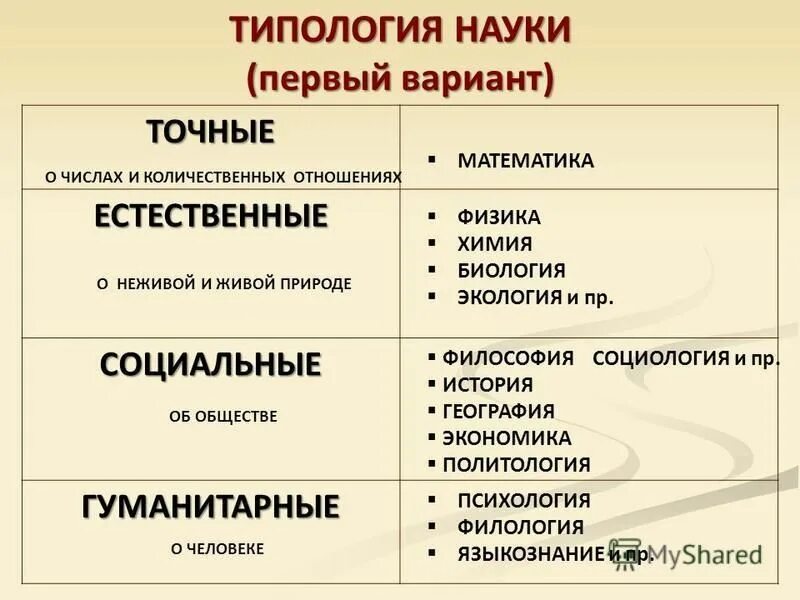 ТИПОЛОГИЯ НАУКИ
(первый вариант)

| | |
|---|---|
| ТОЧНЫЕ О ЧИСЛАХ И КОЛИЧЕСТВЕННЫХ ОТНОШЕНИЯХ | ▪ МАТЕМАТИКА |
| ЕСТЕСТВЕННЫЕ О НЕЖИВОЙ И ЖИВОЙ ПРИРОДЕ | ▪ ФИЗИКА ▪ ХИМИЯ ▪ БИОЛОГИЯ ▪ ЭКОЛОГИЯ и пр. |
| СОЦИАЛЬНЫЕ ОБ ОБЩЕСТВЕ | ▪ ФИЛОСОФИЯ СОЦИОЛОГИЯ и пр. ▪ ИСТОРИЯ ▪ ГЕОГРАФИЯ ▪ ЭКОНОМИКА ▪ ПОЛИТОЛОГИЯ |
| ГУМАНИТАРНЫЕ О ЧЕЛОВЕКЕ | ▪ ПСИХОЛОГИЯ ▪ ФИЛОЛОГИЯ ▪ ЯЗЫКОЗНАНИЕ и пр. |

MyShared